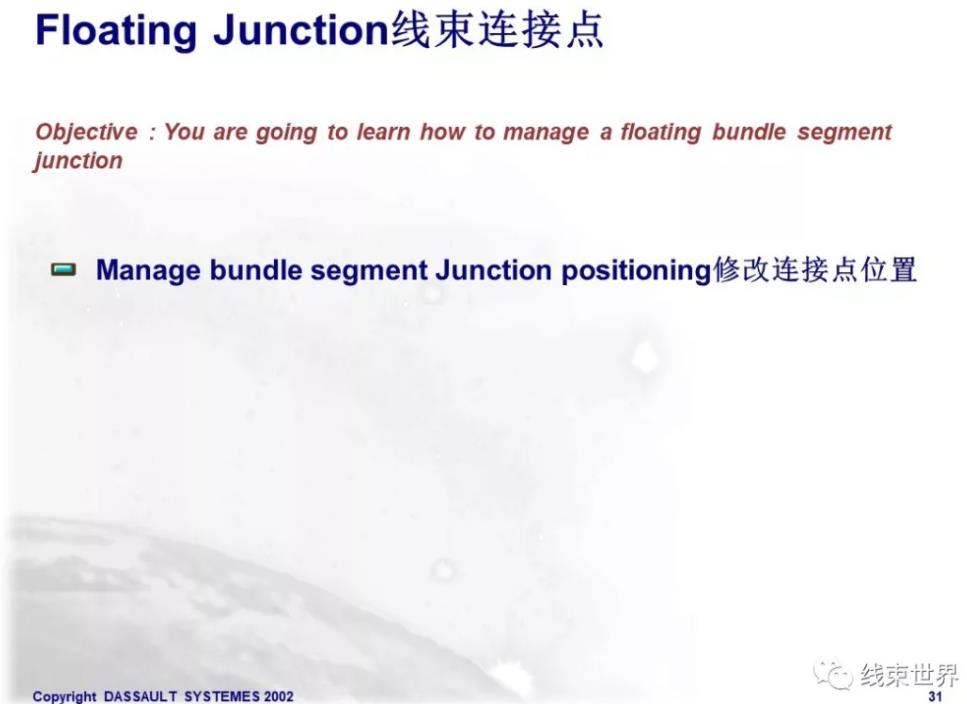 Floating Junction线束连接点

Objective : You are going to learn how to manage a floating bundle segment junction

Manage bundle segment Junction positioning修改连接点位置

线束世界

Copyright DASSAULT SYSTEMES 2002

31